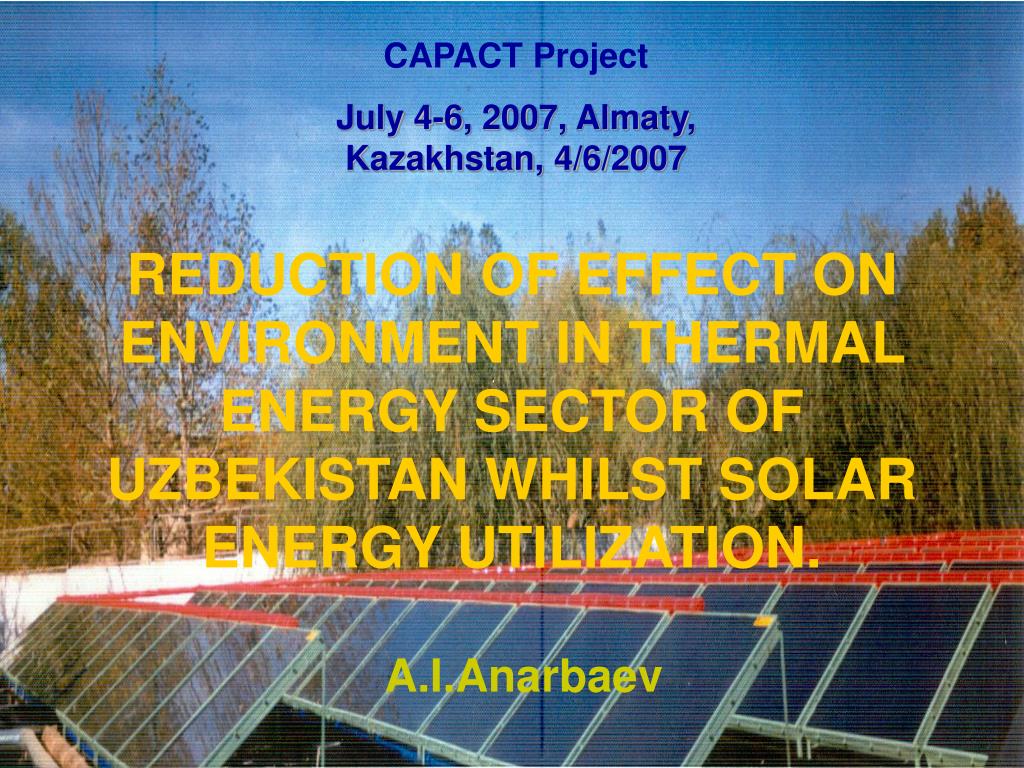 CAPACT Project

July 4-6, 2007, Almaty, Kazakhstan, 4/6/2007

REDUCTION OF EFFECT ON ENVIRONMENT IN THERMAL ENERGY SECTOR OF UZBEKISTAN WHILST SOLAR ENERGY UTILIZATION.

A.I.Anarbaev